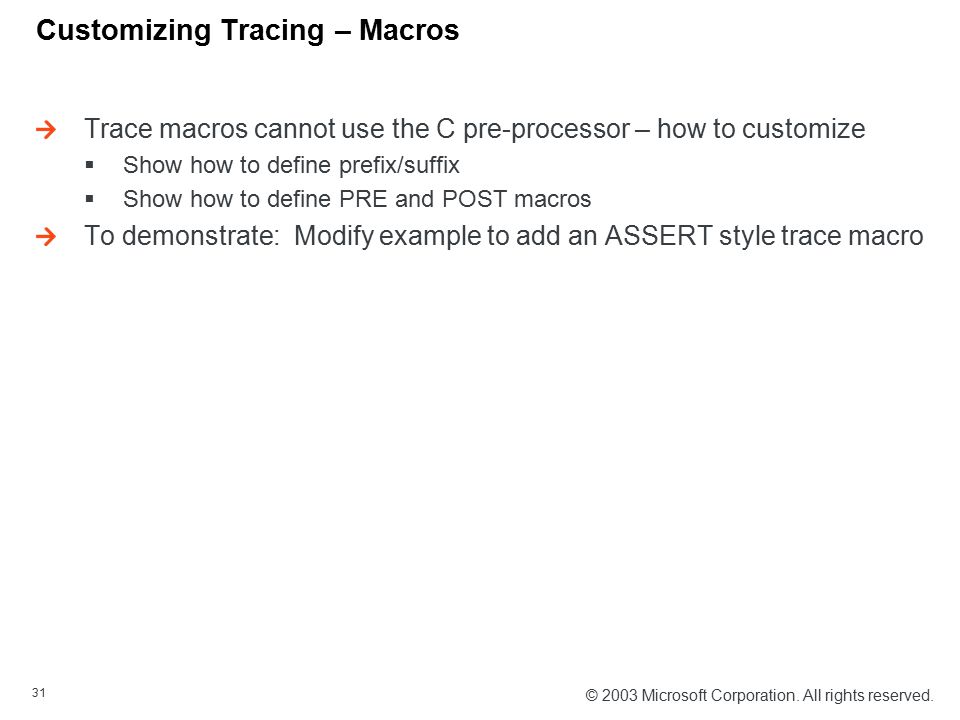 Customizing Tracing – Macros

→ Trace macros cannot use the C pre-processor – how to customize
▪ Show how to define prefix/suffix
▪ Show how to define PRE and POST macros

→ To demonstrate: Modify example to add an ASSERT style trace macro

31

© 2003 Microsoft Corporation. All rights reserved.